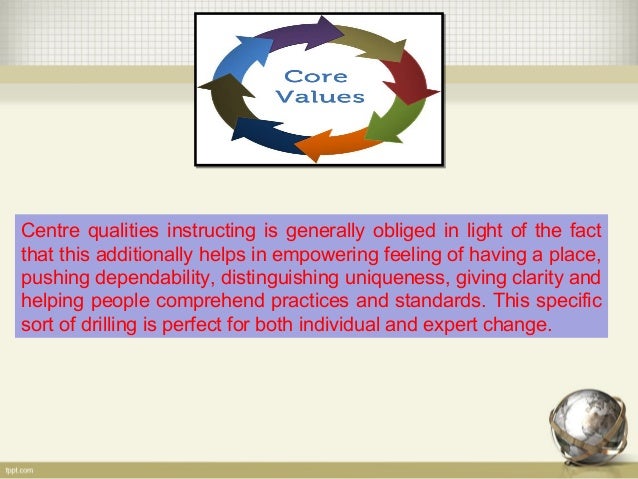 Core Values

Centre qualities instructing is generally obliged in light of the fact that this additionally helps in empowering feeling of having a place, pushing dependability, distinguishing uniqueness, giving clarity and helping people comprehend practices and standards. This specific sort of drilling is perfect for both individual and expert change.

fppt.com